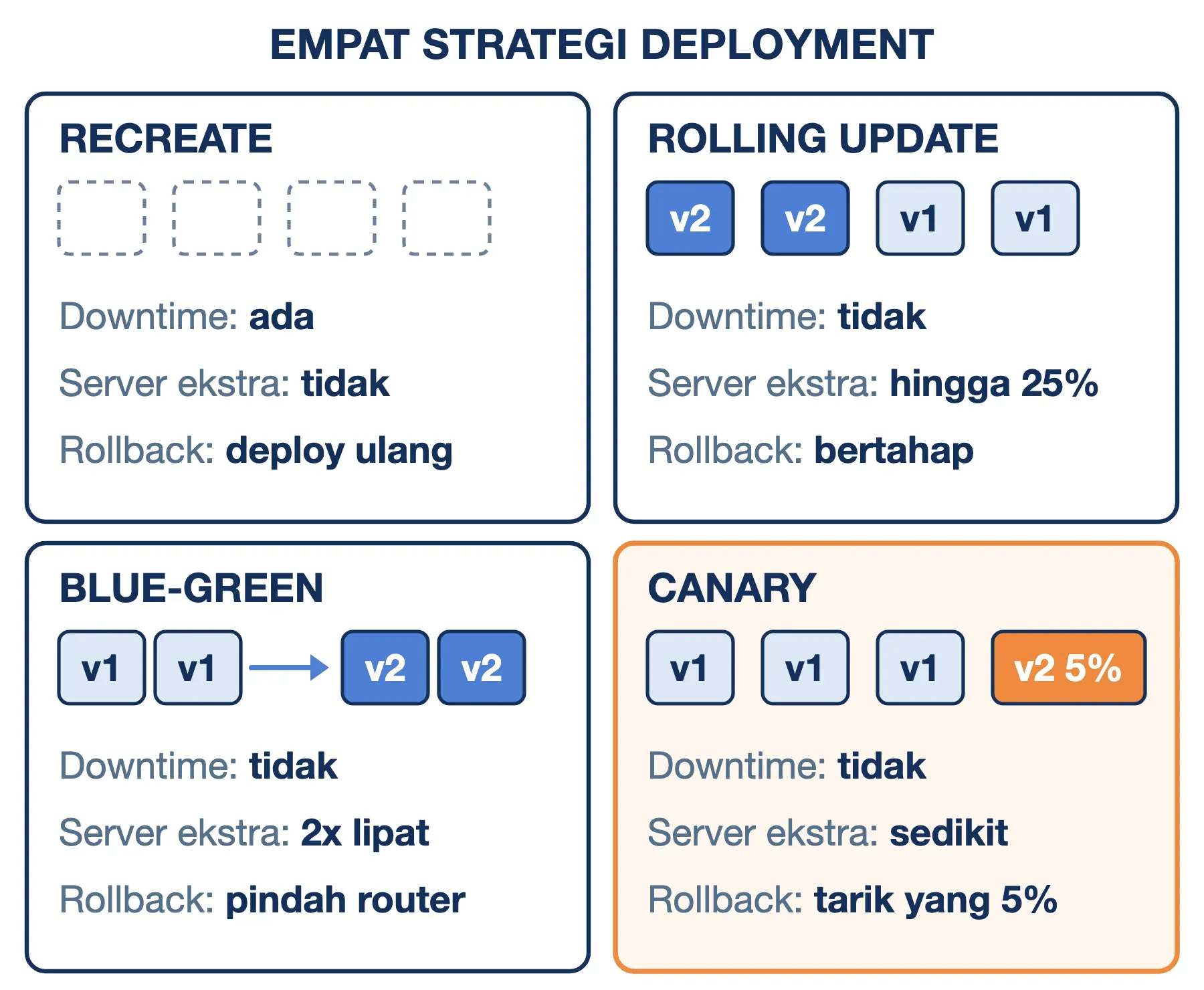 EMPAT STRATEGI DEPLOYMENT

RECREATE

Downtime: ada

Server ekstra: tidak

Rollback: deploy ulang

ROLLING UPDATE

v2 v2 v1 v1

Downtime: tidak

Server ekstra: hingga 25%

Rollback: bertahap

BLUE-GREEN

v1 v1 v2 v2

Downtime: tidak

Server ekstra: 2x lipat

Rollback: pindah router

CANARY

v1 v1 v1 v2 5%

Downtime: tidak

Server ekstra: sedikit

Rollback: tarik yang 5%